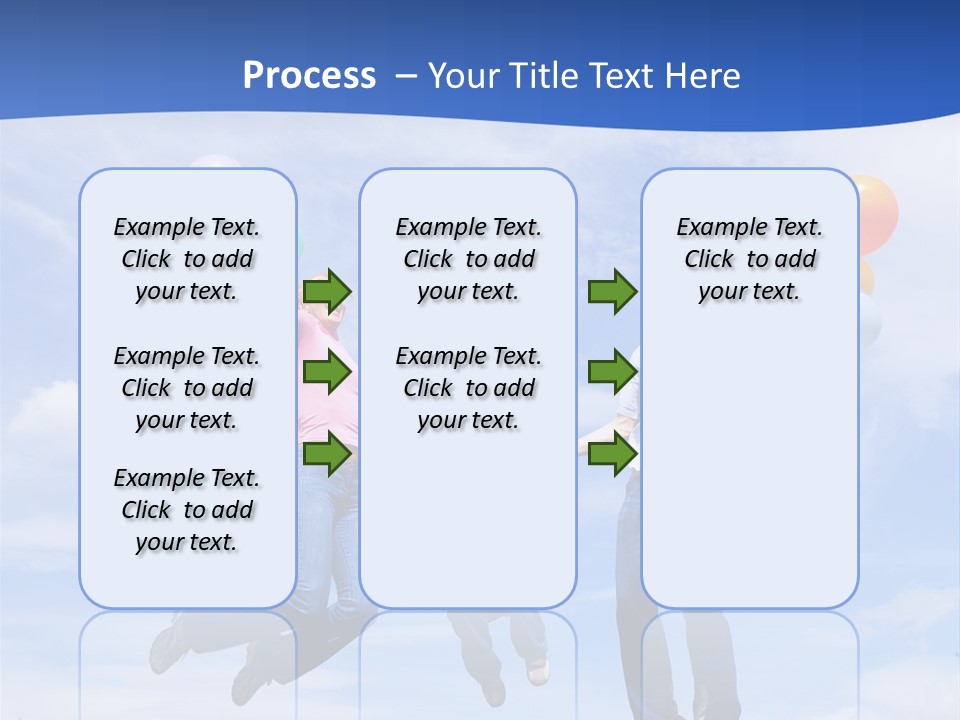 Process – Your Title Text Here

Example Text. Click to add your text.

Example Text. Click to add your text.

Example Text. Click to add your text.

Example Text. Click to add your text.

Example Text. Click to add your text.

Example Text. Click to add your text.